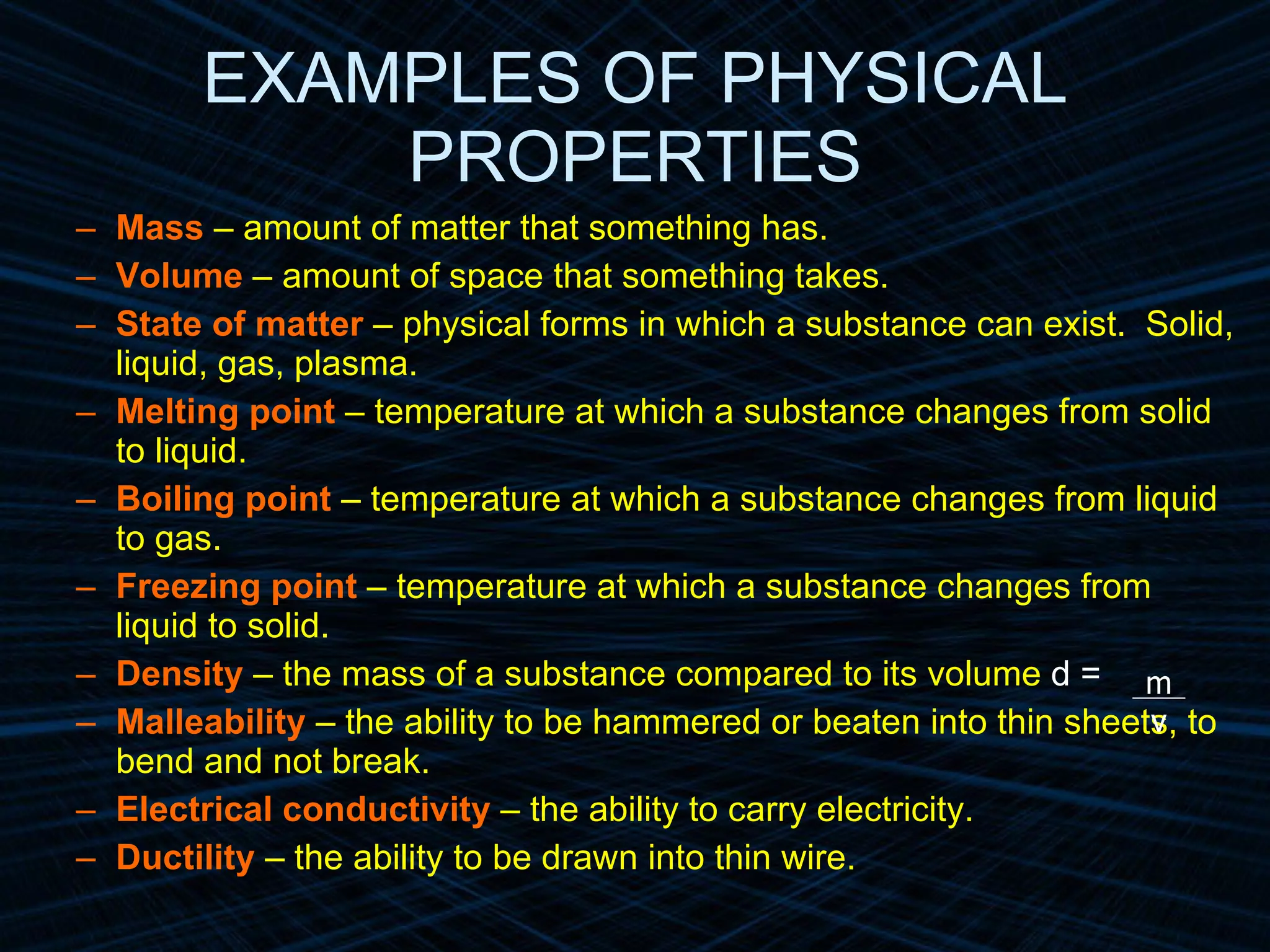 EXAMPLES OF PHYSICAL PROPERTIES

– Mass – amount of matter that something has.

– Volume – amount of space that something takes.

– State of matter – physical forms in which a substance can exist. Solid, liquid, gas, plasma.

– Melting point – temperature at which a substance changes from solid to liquid.

– Boiling point – temperature at which a substance changes from liquid to gas.

– Freezing point – temperature at which a substance changes from liquid to solid.

– Density – the mass of a substance compared to its volume $d = \frac{m}{v}$

– Malleability – the ability to be hammered or beaten into thin sheets, to bend and not break.

– Electrical conductivity – the ability to carry electricity.

– Ductility – the ability to be drawn into thin wire.